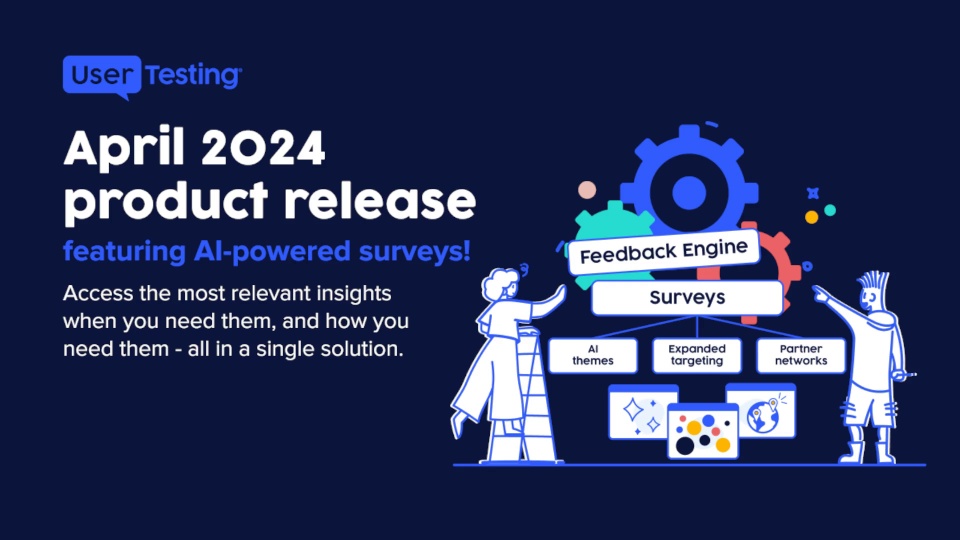 User Testing

April 2024 product release

featuring AI-powered surveys!

Access the most relevant insights when you need them, and how you need them - all in a single solution.

Feedback Engine

Surveys

AI themes

Expanded targeting

Partner networks